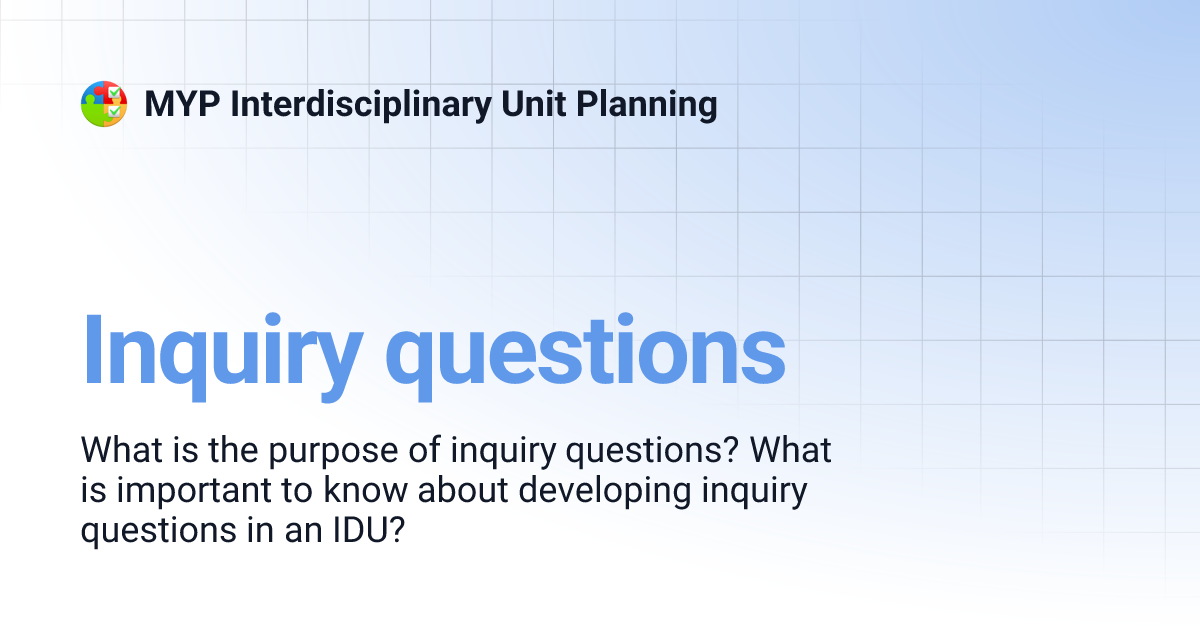 MYP Interdisciplinary Unit Planning

Inquiry questions

What is the purpose of inquiry questions? What is important to know about developing inquiry questions in an IDU?